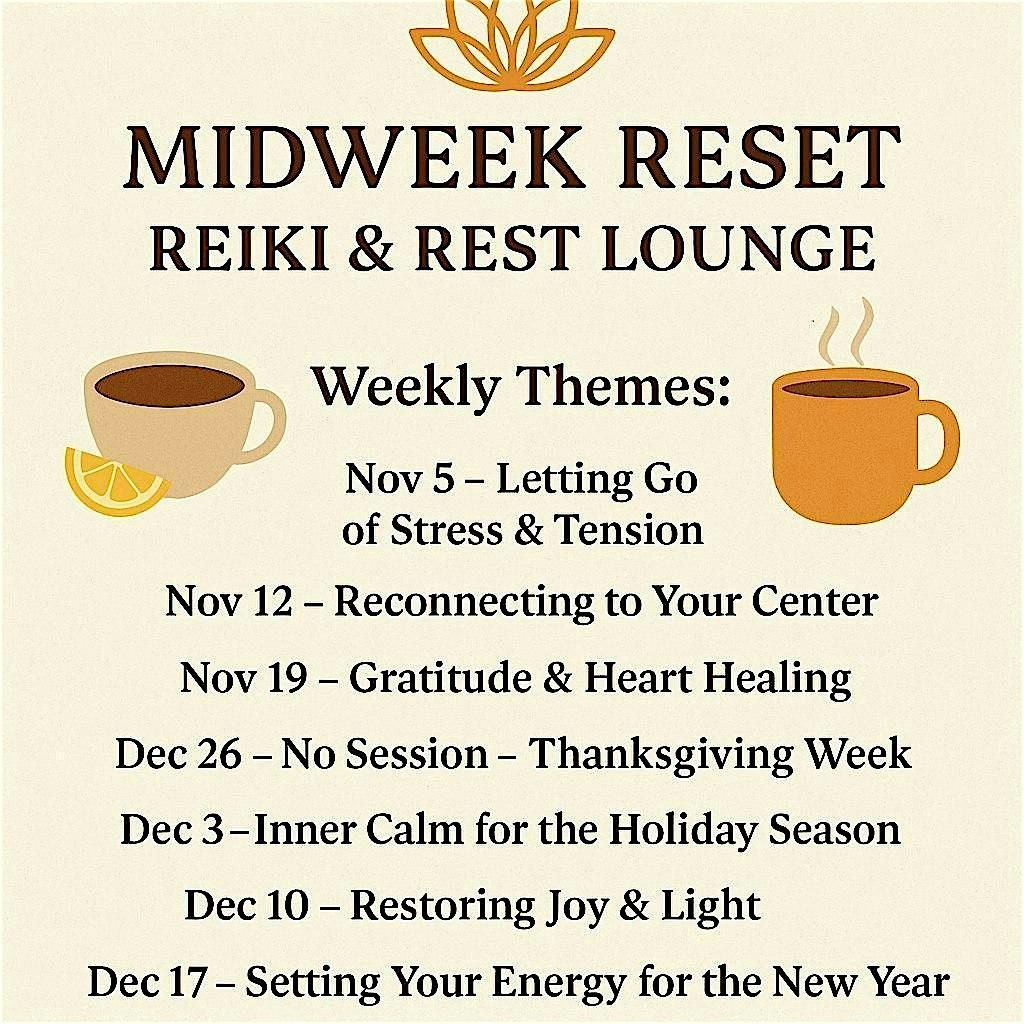 MIDWEEK RESET
REIKI & REST LOUNGE

Weekly Themes:

Nov 5 – Letting Go of Stress & Tension

Nov 12 – Reconnecting to Your Center

Nov 19 – Gratitude & Heart Healing

Dec 26 – No Session – Thanksgiving Week

Dec 3 – Inner Calm for the Holiday Season

Dec 10 – Restoring Joy & Light

Dec 17 – Setting Your Energy for the New Year